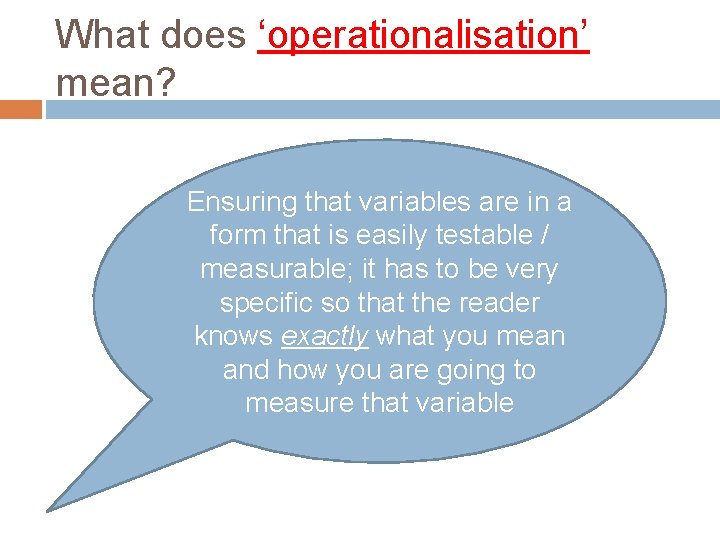 What does ‘operationalisation’ mean?

Ensuring that variables are in a form that is easily testable / measurable; it has to be very specific so that the reader knows exactly what you mean and how you are going to measure that variable